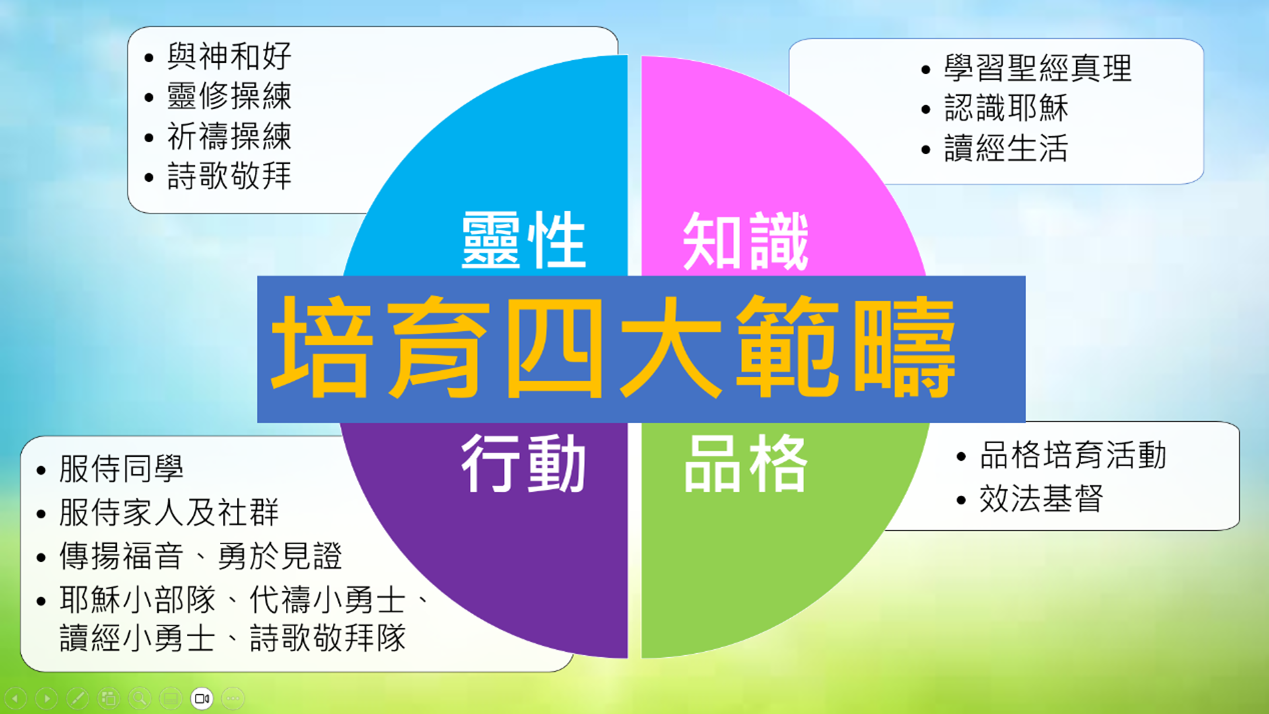 • 與神和好
• 靈修操練
• 祈禱操練
• 詩歌敬拜

• 學習聖經真理
• 認識耶穌
• 讀經生活

靈性

知識

培育四大範疇

行動

品格

• 服侍同學
• 服侍家人及社群
• 傳揚福音、勇於見證
• 耶穌小部隊、代禱小勇士、讀經小勇士、詩歌敬拜隊

• 品格培育活動
• 效法基督